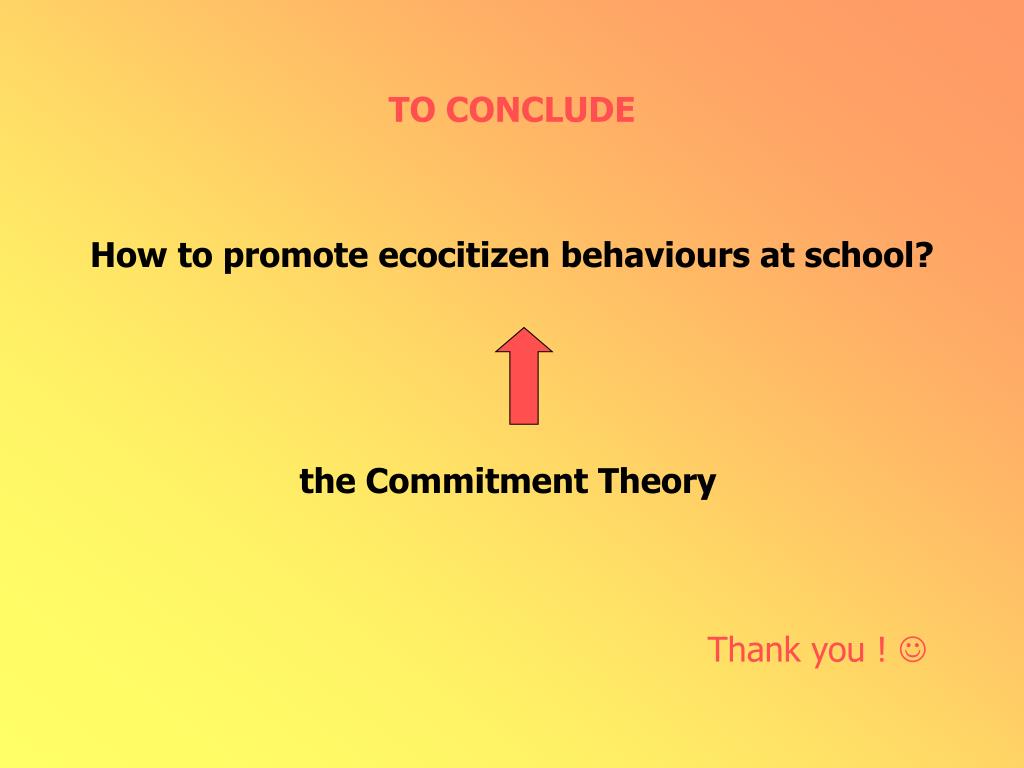 TO CONCLUDE

How to promote ecocitizen behaviours at school?

the Commitment Theory

Thank you ! ☺